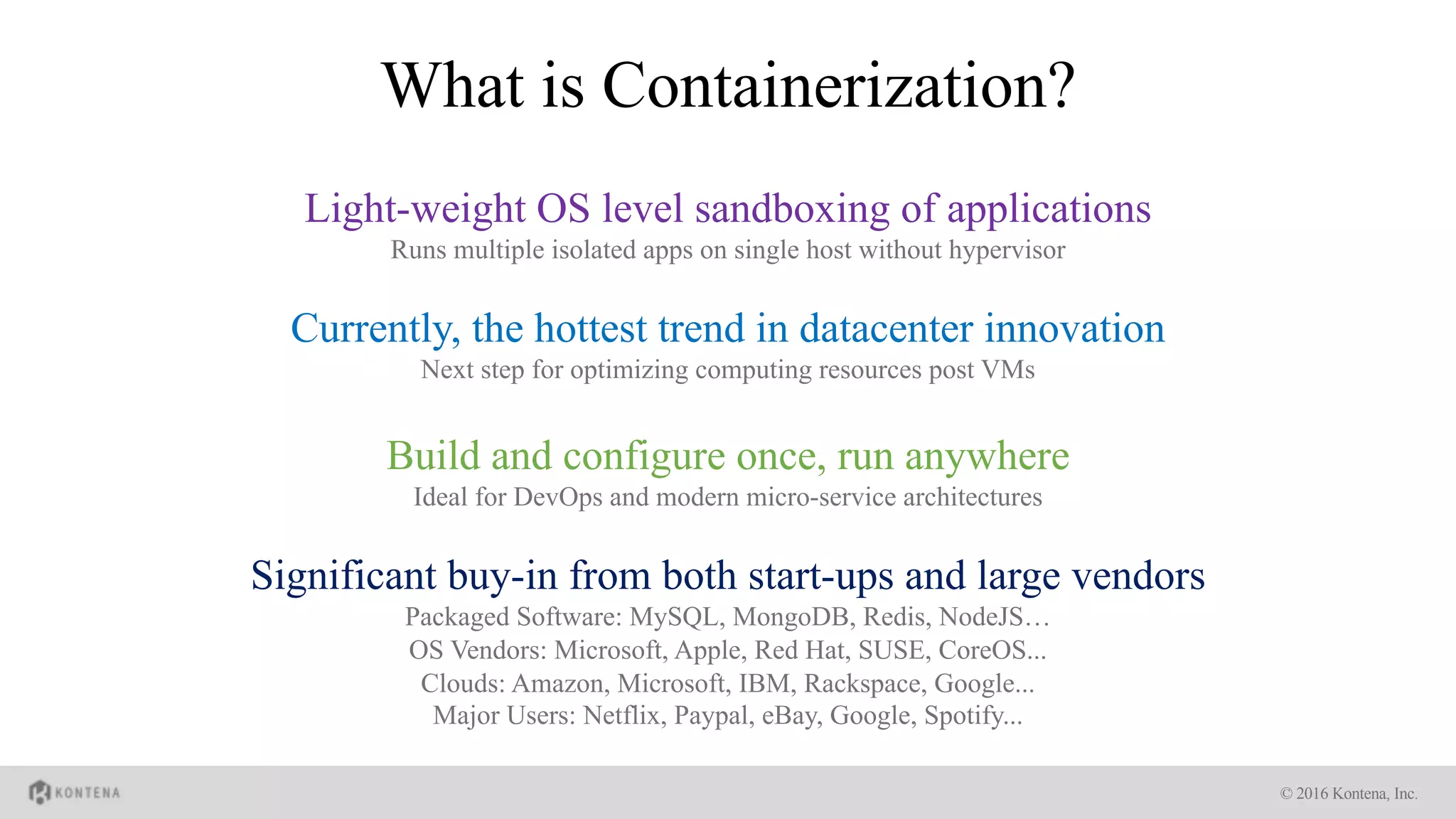 What is Containerization?

Light-weight OS level sandboxing of applications
Runs multiple isolated apps on single host without hypervisor

Currently, the hottest trend in datacenter innovation
Next step for optimizing computing resources post VMs

Build and configure once, run anywhere
Ideal for DevOps and modern micro-service architectures

Significant buy-in from both start-ups and large vendors
Packaged Software: MySQL, MongoDB, Redis, NodeJS…
OS Vendors: Microsoft, Apple, Red Hat, SUSE, CoreOS...
Clouds: Amazon, Microsoft, IBM, Rackspace, Google...
Major Users: Netflix, Paypal, eBay, Google, Spotify...

KONTENA

© 2016 Kontena, Inc.